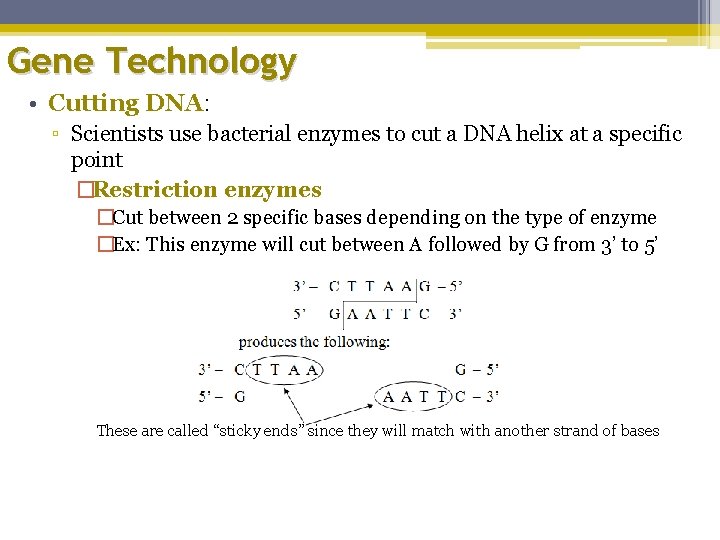 Gene Technology

• Cutting DNA:

▫ Scientists use bacterial enzymes to cut a DNA helix at a specific point

□Restriction enzymes

□Cut between 2 specific bases depending on the type of enzyme

□Ex: This enzyme will cut between A followed by G from 3' to 5'

3' – C T T A A G – 5'
5' G A A T T C 3'

produces the following:

3' – C T T A A G – 5'
5' – G A A T T C – 3'

These are called "sticky ends" since they will match with another strand of bases